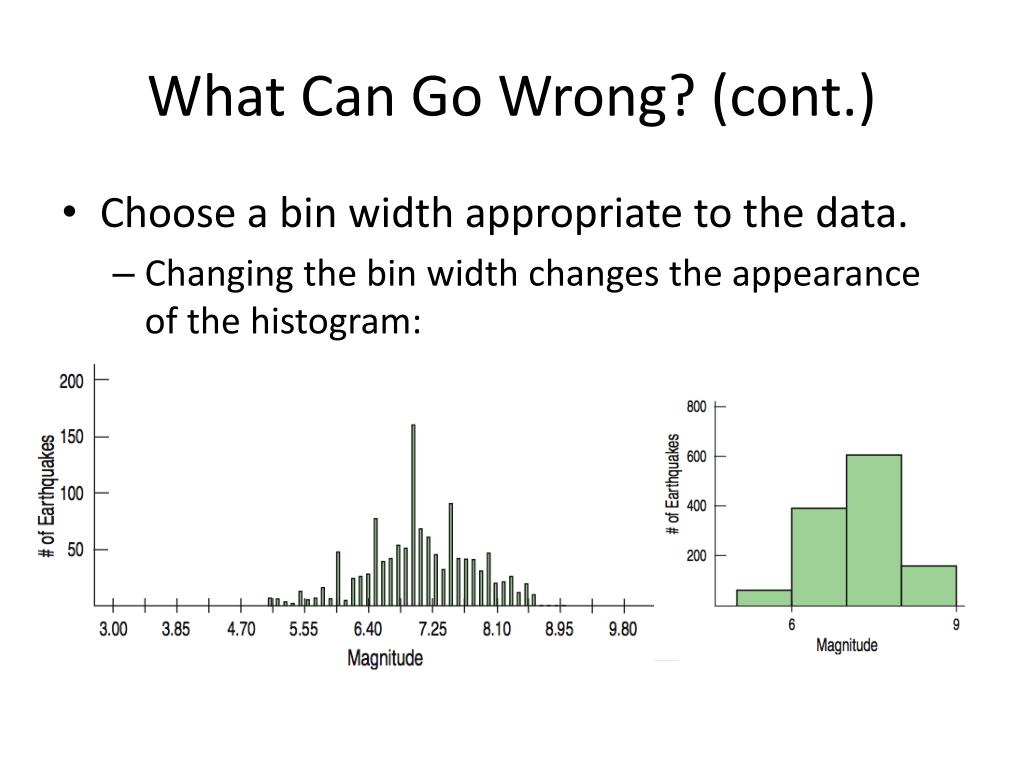 What Can Go Wrong? (cont.)

• Choose a bin width appropriate to the data.
– Changing the bin width changes the appearance of the histogram:

200
150
100
50
# of Earthquakes
3.00 3.85 4.70 5.55 6.40 7.25 8.10 8.95 9.80
Magnitude

800
600
400
200
# of Earthquakes
6 9
Magnitude